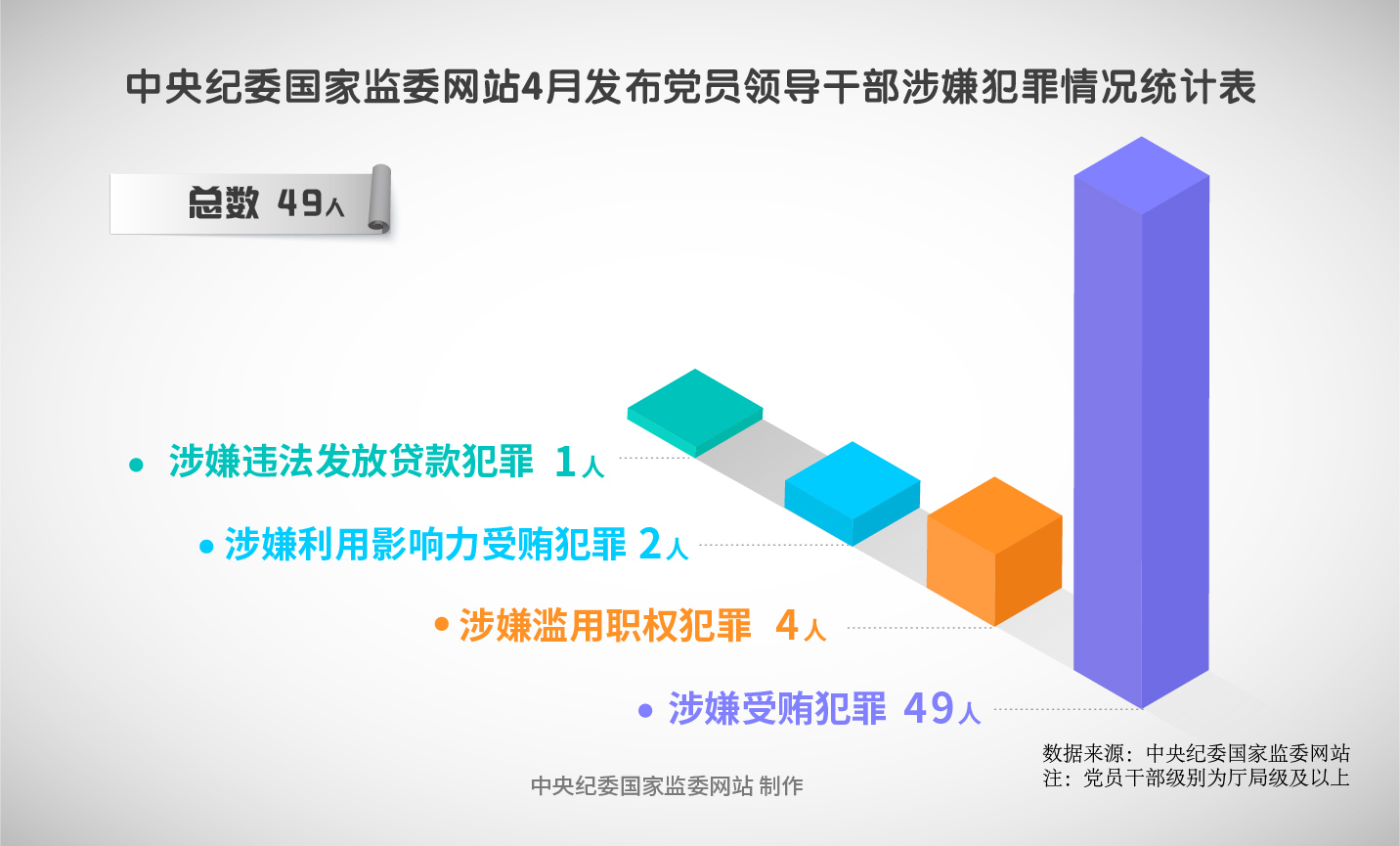 中央纪委国家监委网站4月发布党员领导干部涉嫌犯罪情况统计表

总数 49人

涉嫌违法发放贷款犯罪 1人

涉嫌利用影响力受贿犯罪 2人

涉嫌滥用职权犯罪 4人

涉嫌受贿犯罪 49人

数据来源：中央纪委国家监委网站
注：党员干部级别为厅局级及以上

中央纪委国家监委网站 制作